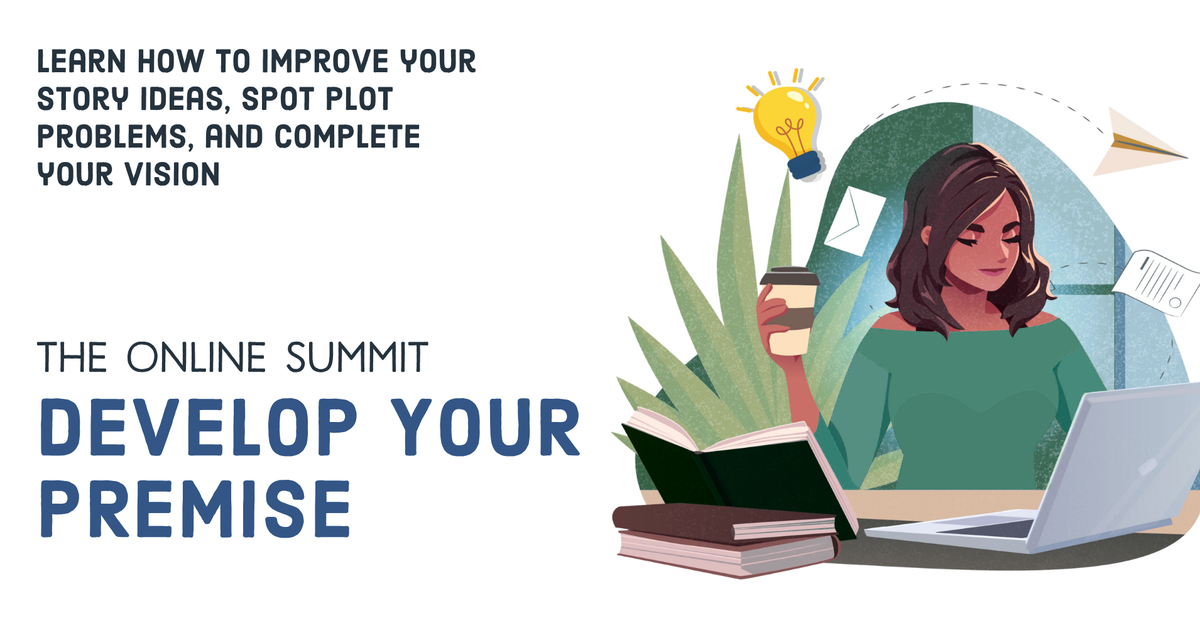 LEARN HOW TO IMPROVE YOUR STORY IDEAS, SPOT PLOT PROBLEMS, AND COMPLETE YOUR VISION

THE ONLINE SUMMIT
DEVELOP YOUR PREMISE